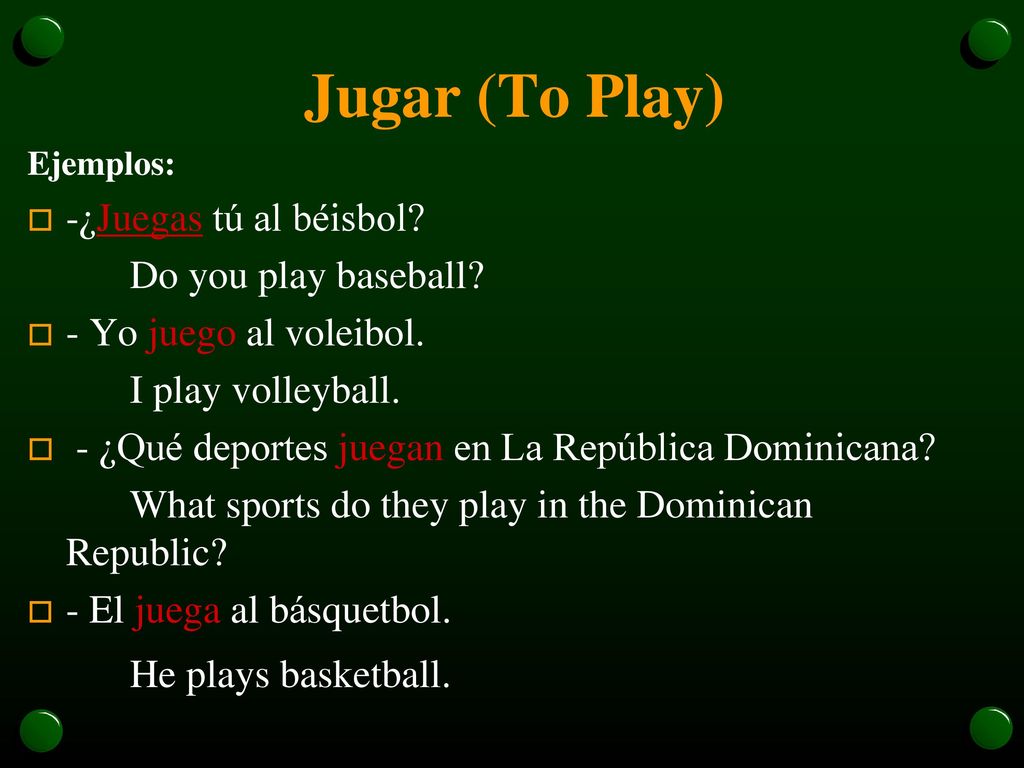 Jugar (To Play)

Ejemplos:

-¿Juegas tú al béisbol?
Do you play baseball?

- Yo juego al voleibol.
I play volleyball.

- ¿Qué deportes juegan en La República Dominicana?
What sports do they play in the Dominican Republic?

- El juega al básquetbol.
He plays basketball.